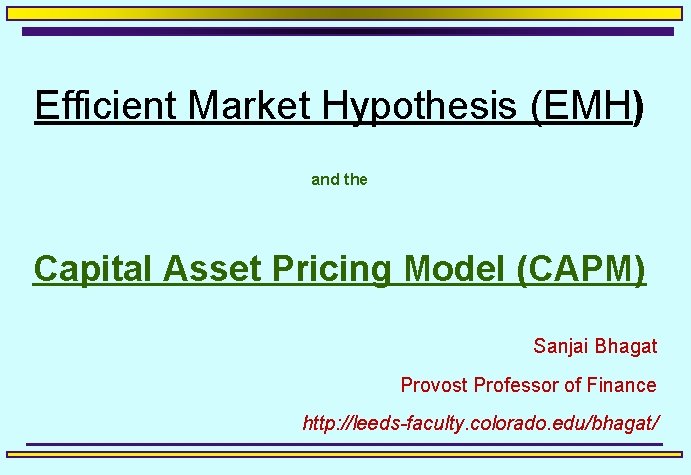 Efficient Market Hypothesis (EMH)

and the

Capital Asset Pricing Model (CAPM)

Sanjai Bhagat

Provost Professor of Finance

http://leeds-faculty.colorado.edu/bhagat/